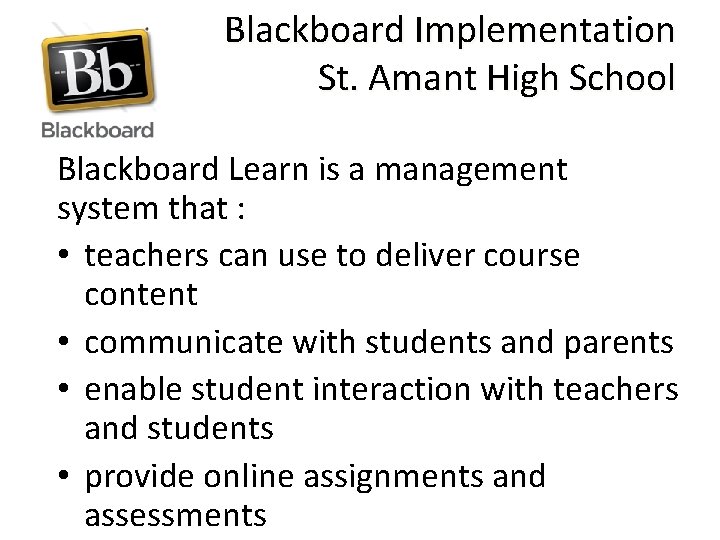 Bb
Blackboard

Blackboard Implementation
St. Amant High School

Blackboard Learn is a management system that :

• teachers can use to deliver course content
• communicate with students and parents
• enable student interaction with teachers and students
• provide online assignments and assessments